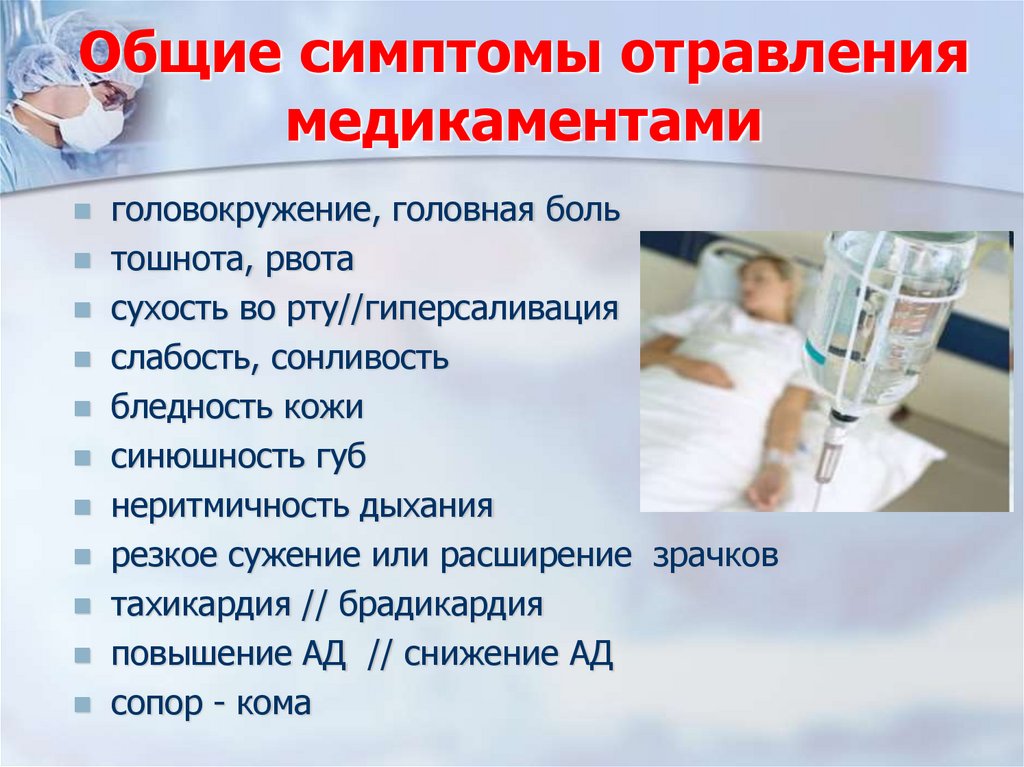 Общие симптомы отравления медикаментами

- головокружение, головная боль
- тошнота, рвота
- сухость во рту//гиперсаливация
- слабость, сонливость
- бледность кожи
- синюшность губ
- неритмичность дыхания
- резкое сужение или расширение зрачков
- тахикардия // брадикардия
- повышение АД // снижение АД
- сопор - кома